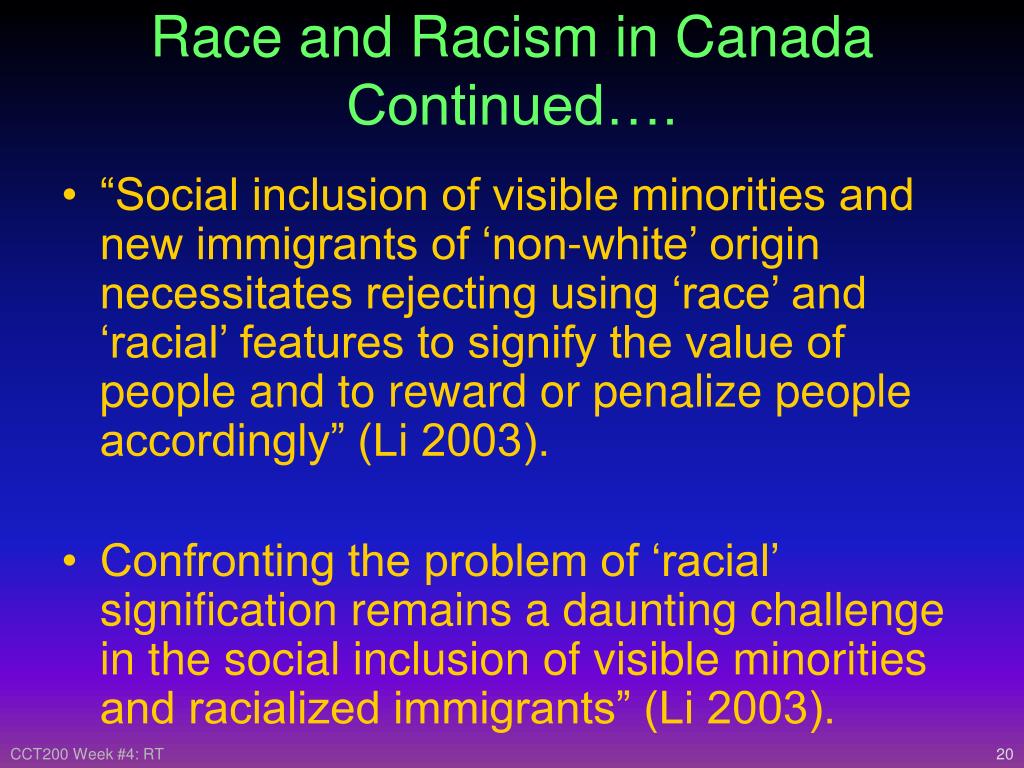 Race and Racism in Canada Continued….

• “Social inclusion of visible minorities and new immigrants of ‘non-white’ origin necessitates rejecting using ‘race’ and ‘racial’ features to signify the value of people and to reward or penalize people accordingly” (Li 2003).

• Confronting the problem of ‘racial’ signification remains a daunting challenge in the social inclusion of visible minorities and racialized immigrants” (Li 2003).

CCT200 Week #4: RT

20